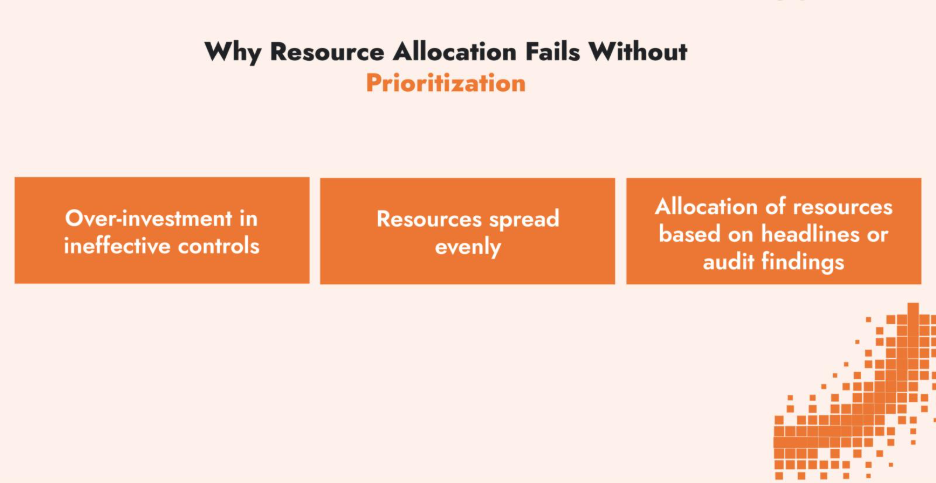 Why Resource Allocation Fails Without Prioritization

Over-investment in ineffective controls

Resources spread evenly

Allocation of resources based on headlines or audit findings